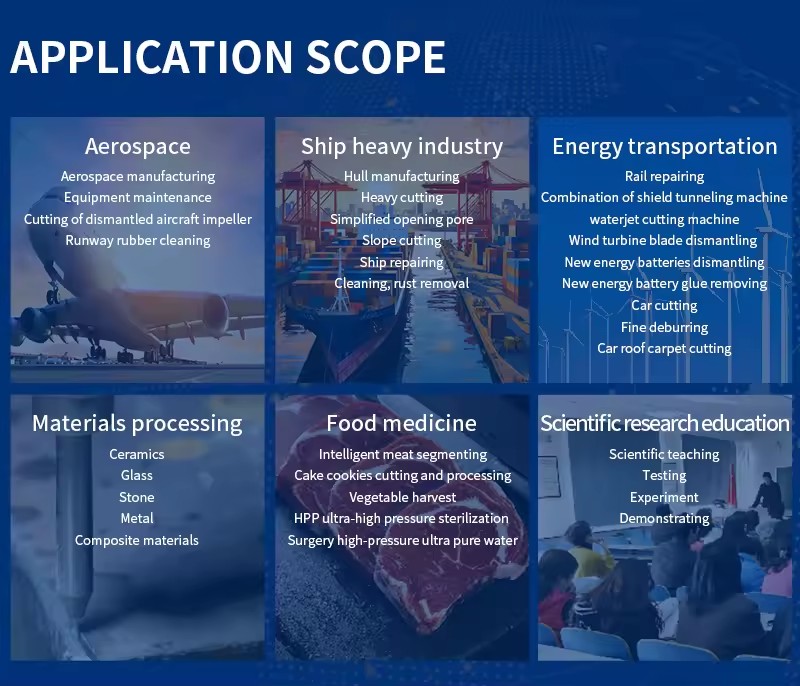 APPLICATION SCOPE

Aerospace
Aerospace manufacturing
Equipment maintenance
Cutting of dismantled aircraft impeller
Runway rubber cleaning

Ship heavy industry
Hull manufacturing
Heavy cutting
Simplified opening pore
Slope cutting
Ship repairing
Cleaning, rust removal

Energy transportation
Rail repairing
Combination of shield tunneling machine
waterjet cutting machine
Wind turbine blade dismantling
New energy batteries dismantling
New energy battery glue removing
Car cutting
Fine deburring
Car roof carpet cutting

Materials processing
Ceramics
Glass
Stone
Metal
Composite materials

Food medicine
Intelligent meat segmenting
Cake cookies cutting and processing
Vegetable harvest
HPP ultra-high pressure sterilization
Surgery high-pressure ultra pure water

Scientific research education
Scientific teaching
Testing
Experiment
Demonstrating